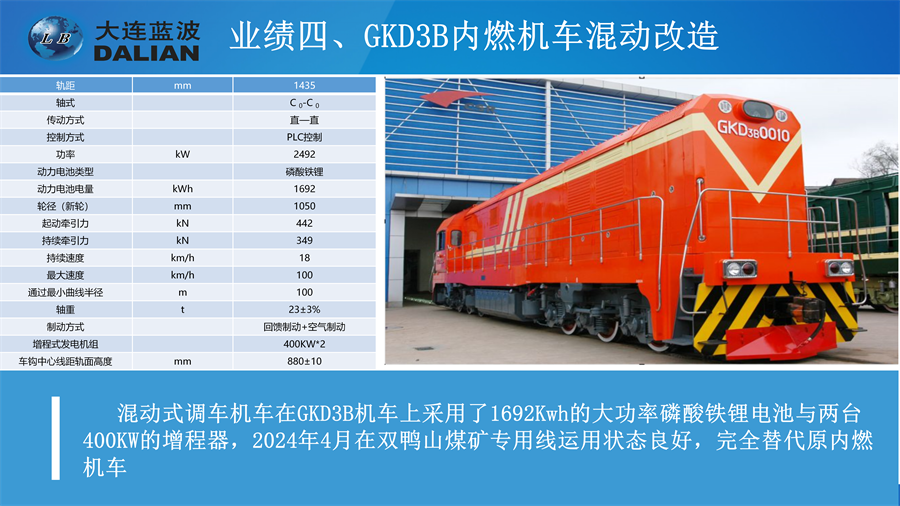 LB 大连蓝波 DALIAN

业绩四、GKD3B内燃机车混动改造

| 轨距 | mm | 1435 |
|---|---|---|
| 轴式 | | $C_0$-$C_0$ |
| 传动方式 | | 直—直 |
| 控制方式 | | PLC控制 |
| 功率 | kW | 2492 |
| 动力电池类型 | | 磷酸铁锂 |
| 动力电池电量 | kWh | 1692 |
| 轮径（新轮） | mm | 1050 |
| 起动牵引力 | kN | 442 |
| 持续牵引力 | kN | 349 |
| 持续速度 | km/h | 18 |
| 最大速度 | km/h | 100 |
| 通过最小曲线半径 | m | 100 |
| 轴重 | t | 23±3% |
| 制动方式 | | 回馈制动+空气制动 |
| 增程式发电机组 | | 400KW*2 |
| 车钩中心线距轨面高度 | mm | 880±10 |

GKD3B0010

混动式调车机车在GKD3B机车上采用了1692Kwh的大功率磷酸铁锂电池与两台400KW的增程器，2024年4月在双鸭山煤矿专用线运用状态良好，完全替代原内燃机车